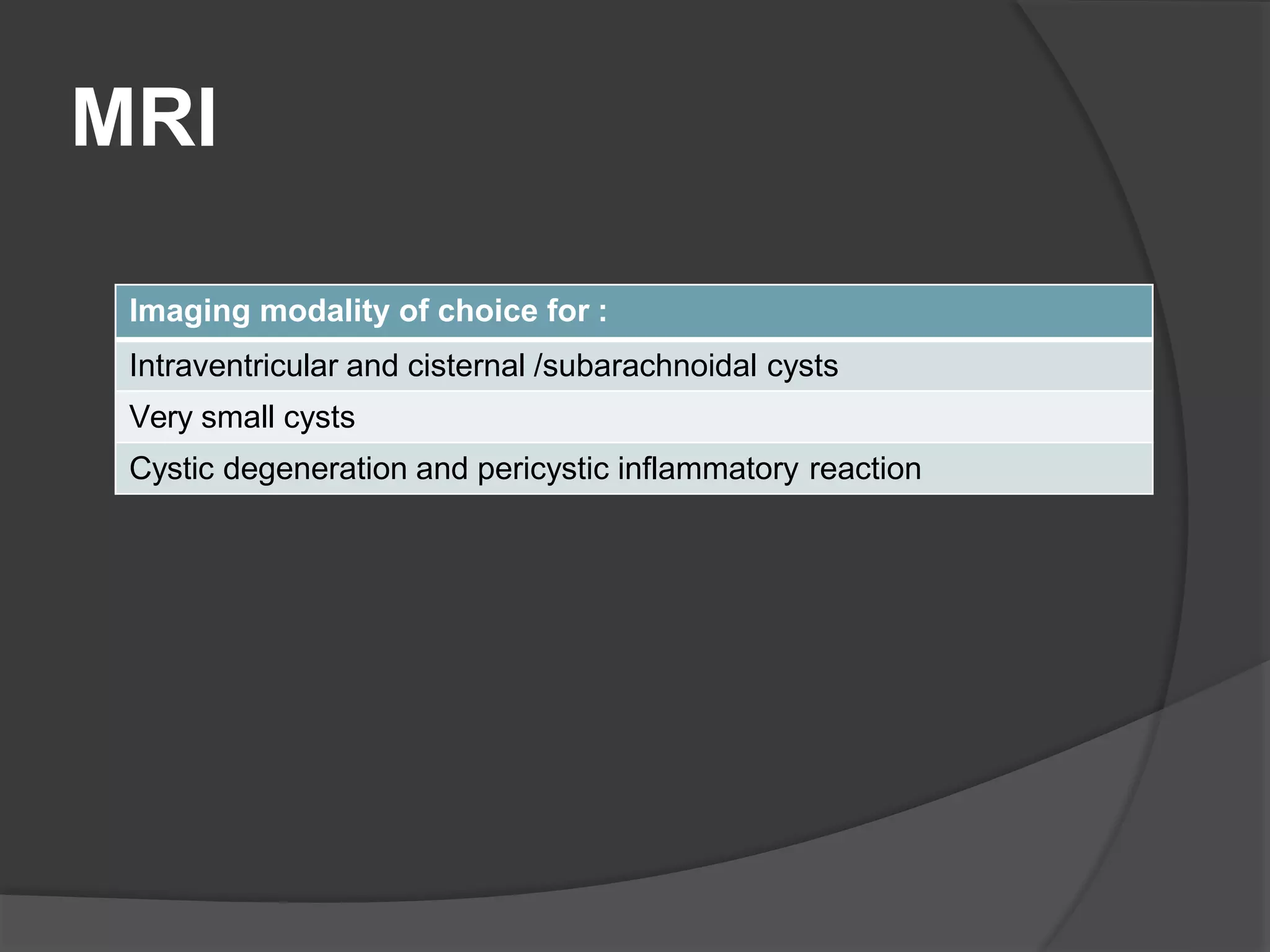 MRI

| Imaging modality of choice for : |
|---|
| Intraventricular and cisternal /subarachnoidal cysts |
| Very small cysts |
| Cystic degeneration and pericystic inflammatory reaction |